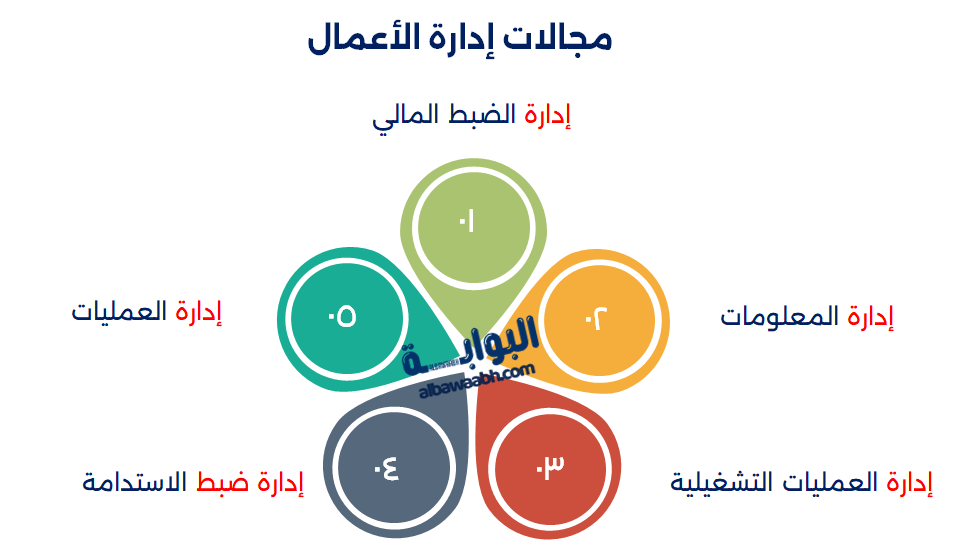 مجالات إدارة الأعمال

إدارة الضبط المالي

٠١

إدارة المعلومات

٠٢

إدارة العمليات التشغيلية

٠٣

إدارة ضبط الاستدامة

٠٤

إدارة العمليات

٠٥

البوابة
albawaabh.com